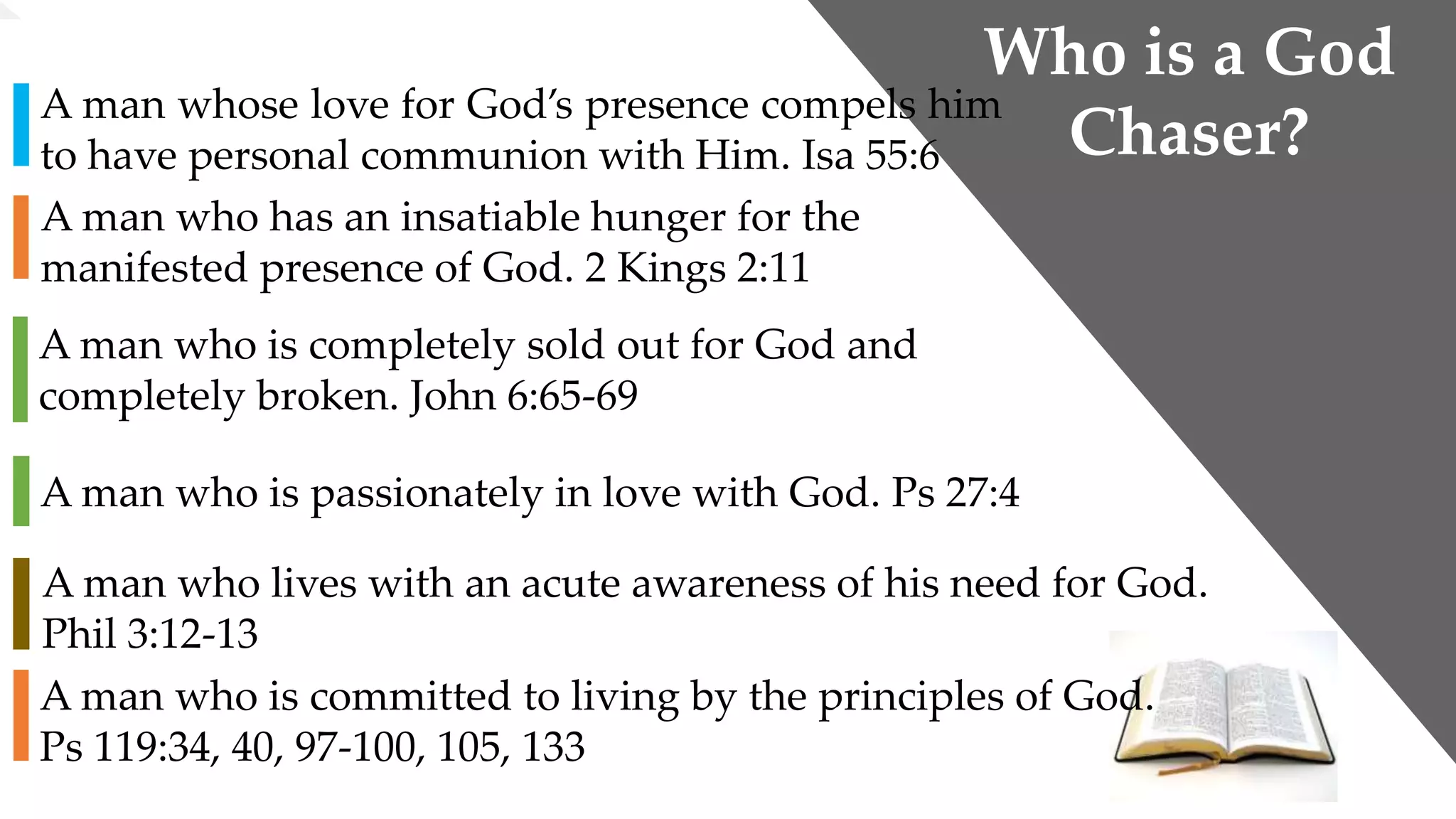 Who is a God Chaser?

A man whose love for God's presence compels him to have personal communion with Him. Isa 55:6

A man who has an insatiable hunger for the manifested presence of God. 2 Kings 2:11

A man who is completely sold out for God and completely broken. John 6:65-69

A man who is passionately in love with God. Ps 27:4

A man who lives with an acute awareness of his need for God. Phil 3:12-13

A man who is committed to living by the principles of God. Ps 119:34, 40, 97-100, 105, 133